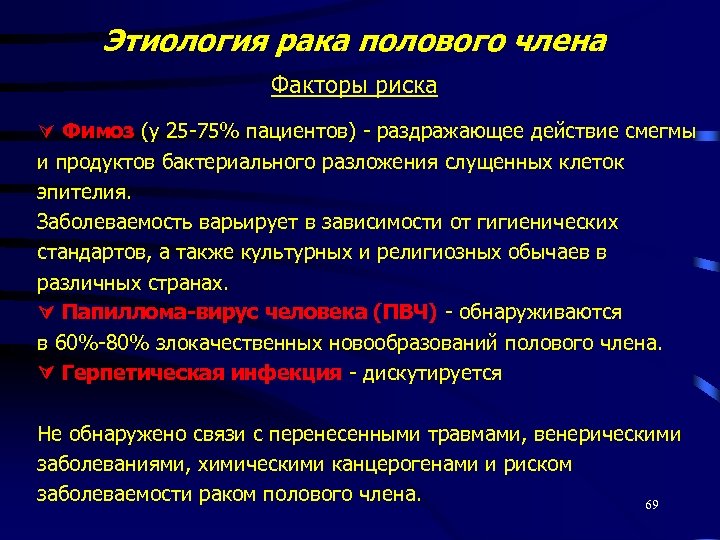 Этиология рака полового члена

Факторы риска

∀ Фимоз (у 25-75% пациентов) - раздражающее действие смегмы и продуктов бактериального разложения слущенных клеток эпителия.
Заболеваемость варьирует в зависимости от гигиенических стандартов, а также культурных и религиозных обычаев в различных странах.
∀ Папиллома-вирус человека (ПВЧ) - обнаруживаются в 60%-80% злокачественных новообразований полового члена.
∀ Герпетическая инфекция - дискутируется

Не обнаружено связи с перенесенными травмами, венерическими заболеваниями, химическими канцерогенами и риском заболеваемости раком полового члена.

69